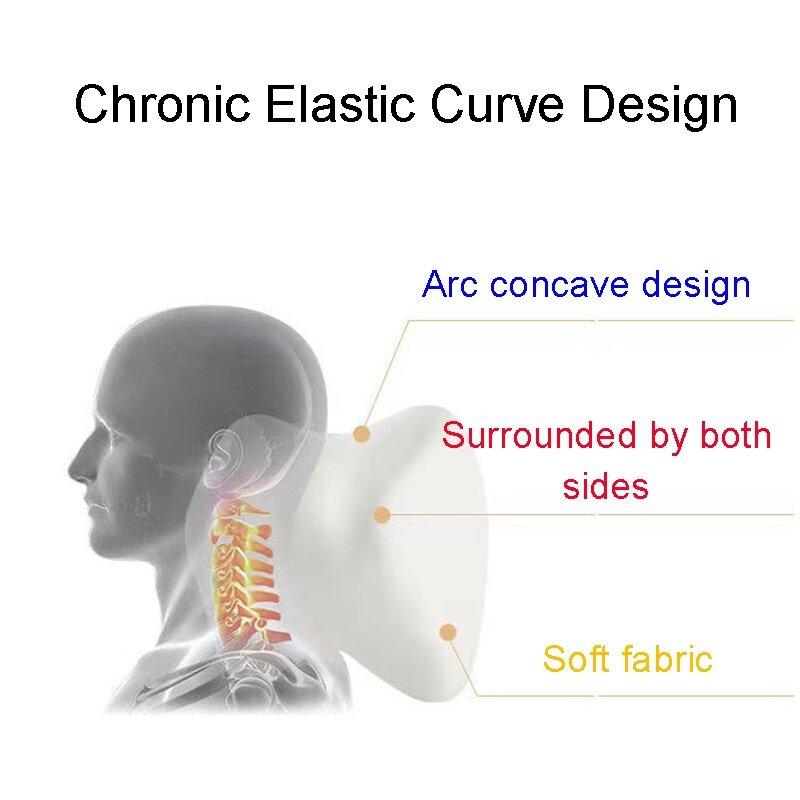 Chronic Elastic Curve Design

Arc concave design

Surrounded by both sides

Soft fabric